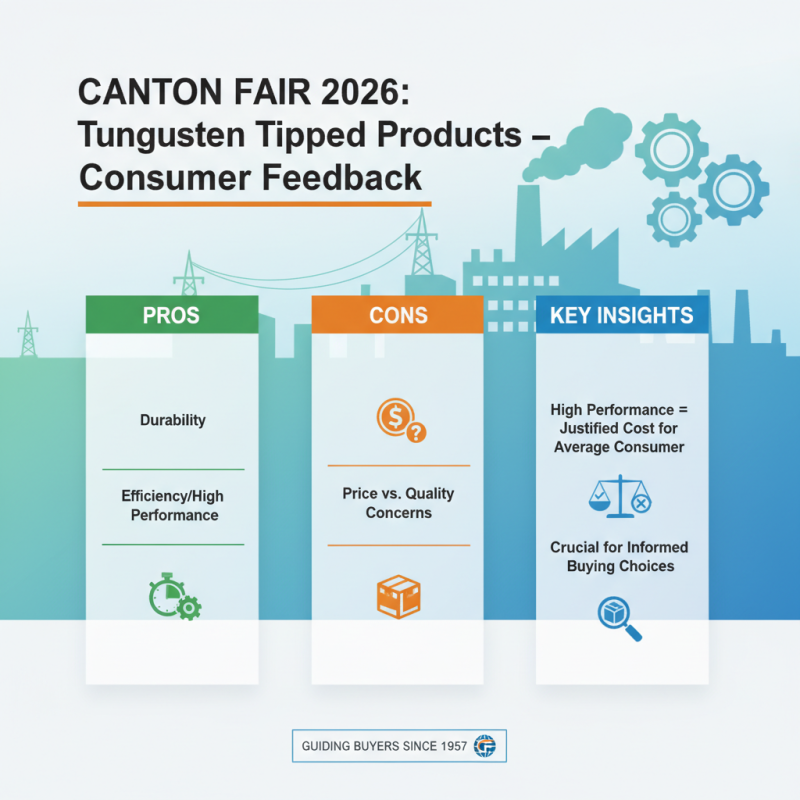 CANTON FAIR 2026: Tungusten Tipped Products – Consumer Feedback

PROS

Durability

Efficiency/High Performance

CONS

Price vs. Quality Concerns

KEY INSIGHTS

High Performance = Justified Cost for Average Consumer

Crucial for Informed Buying Choices

GUIDING BUYERS SINCE 1957